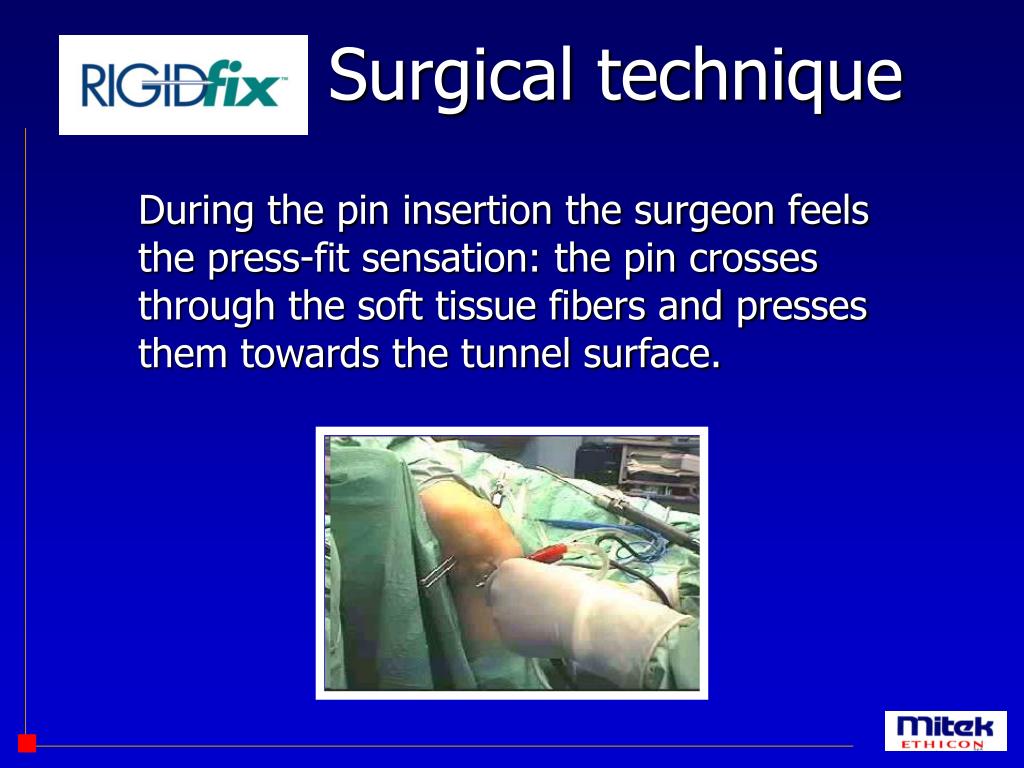 RIGIDfix™

Surgical technique

During the pin insertion the surgeon feels the press-fit sensation: the pin crosses through the soft tissue fibers and presses them towards the tunnel surface.

Mitek
ETHICON